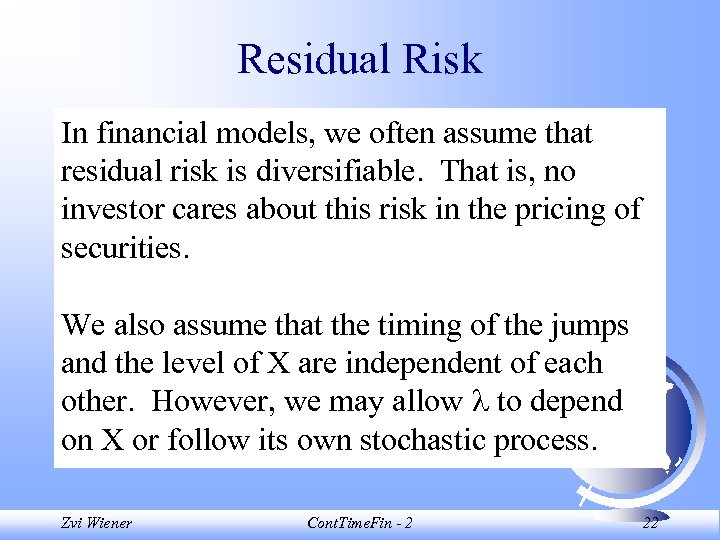 Residual Risk

In financial models, we often assume that residual risk is diversifiable. That is, no investor cares about this risk in the pricing of securities.

We also assume that the timing of the jumps and the level of X are independent of each other. However, we may allow $\lambda$ to depend on X or follow its own stochastic process.

Zvi Wiener

ContTimeFin - 2

22